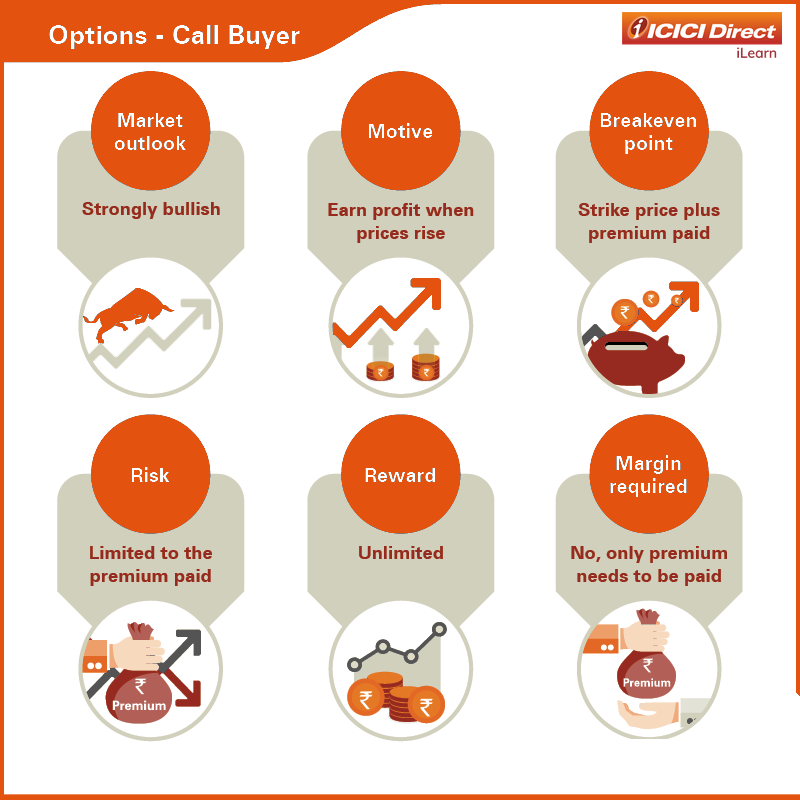 Options - Call Buyer

ICICI Direct
iLearn

Market outlook

Strongly bullish

Motive

Earn profit when prices rise

₹ ₹

Breakeven point

Strike price plus premium paid

₹ ₹ ₹

Risk

Limited to the premium paid

₹
Premium

Reward

Unlimited

₹ ₹

Margin required

No, only premium needs to be paid

₹
Premium